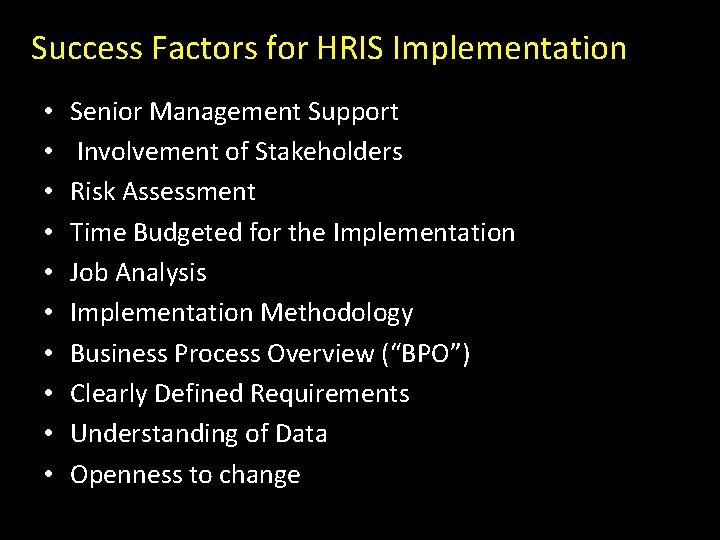 Success Factors for HRIS Implementation

• Senior Management Support
• Involvement of Stakeholders
• Risk Assessment
• Time Budgeted for the Implementation
• Job Analysis
• Implementation Methodology
• Business Process Overview (“BPO”)
• Clearly Defined Requirements
• Understanding of Data
• Openness to change